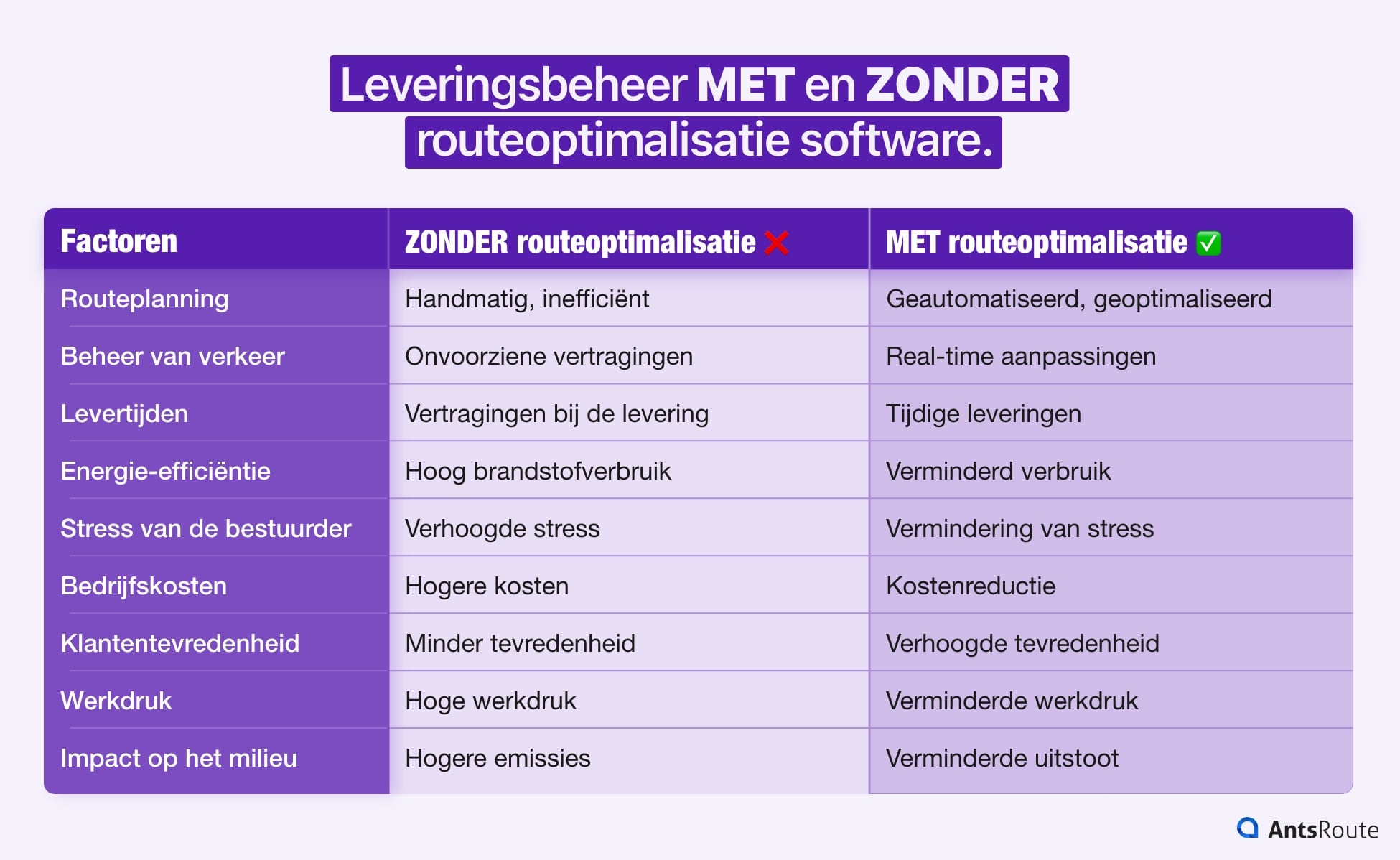 Leveringsbeheer MET en ZONDER routeoptimalisatie software.

| Factoren | ZONDER routeoptimalisatie ❌ | MET routeoptimalisatie ✅ |
|---|---|---|
| Routeplanning | Handmatig, inefficiënt | Geautomatiseerd, geoptimaliseerd |
| Beheer van verkeer | Onvoorziene vertragingen | Real-time aanpassingen |
| Levertijden | Vertragingen bij de levering | Tijdige leveringen |
| Energie-efficiëntie | Hoog brandstofverbruik | Verminderd verbruik |
| Stress van de bestuurder | Verhoogde stress | Vermindering van stress |
| Bedrijfskosten | Hogere kosten | Kostenreductie |
| Klantentevredenheid | Minder tevredenheid | Verhoogde tevredenheid |
| Werkdruk | Hoge werkdruk | Verminderde werkdruk |
| Impact op het milieu | Hogere emissies | Verminderde uitstoot |

AntsRoute